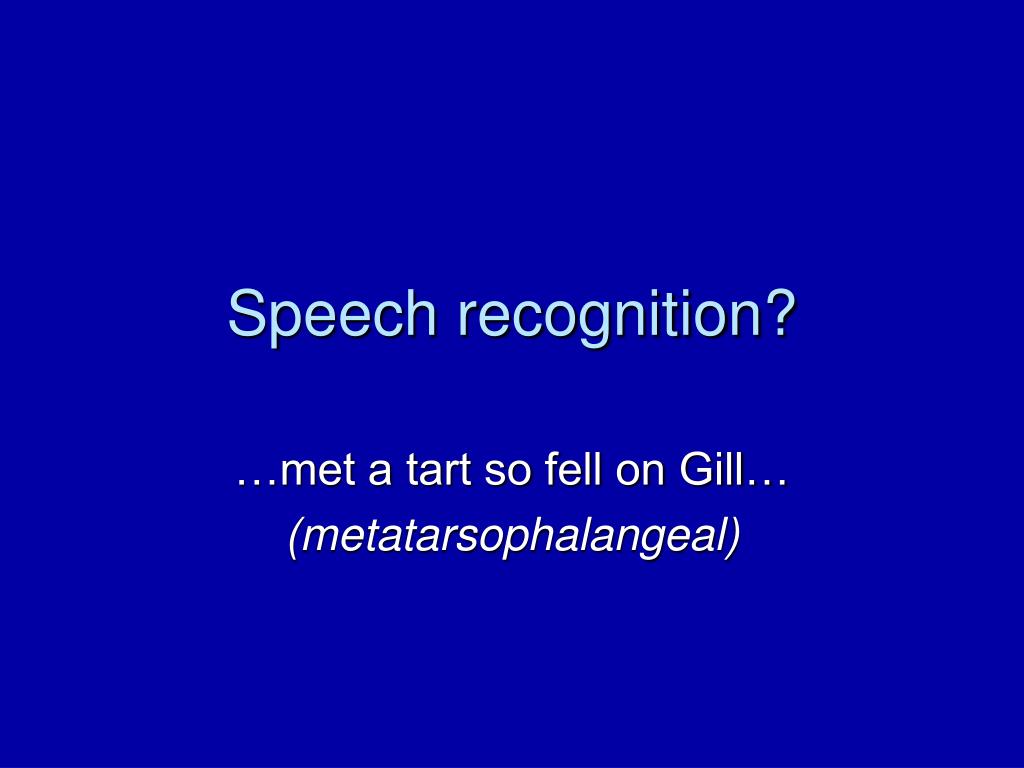 Speech recognition?

…met a tart so fell on Gill…

(metatarsophalangeal)